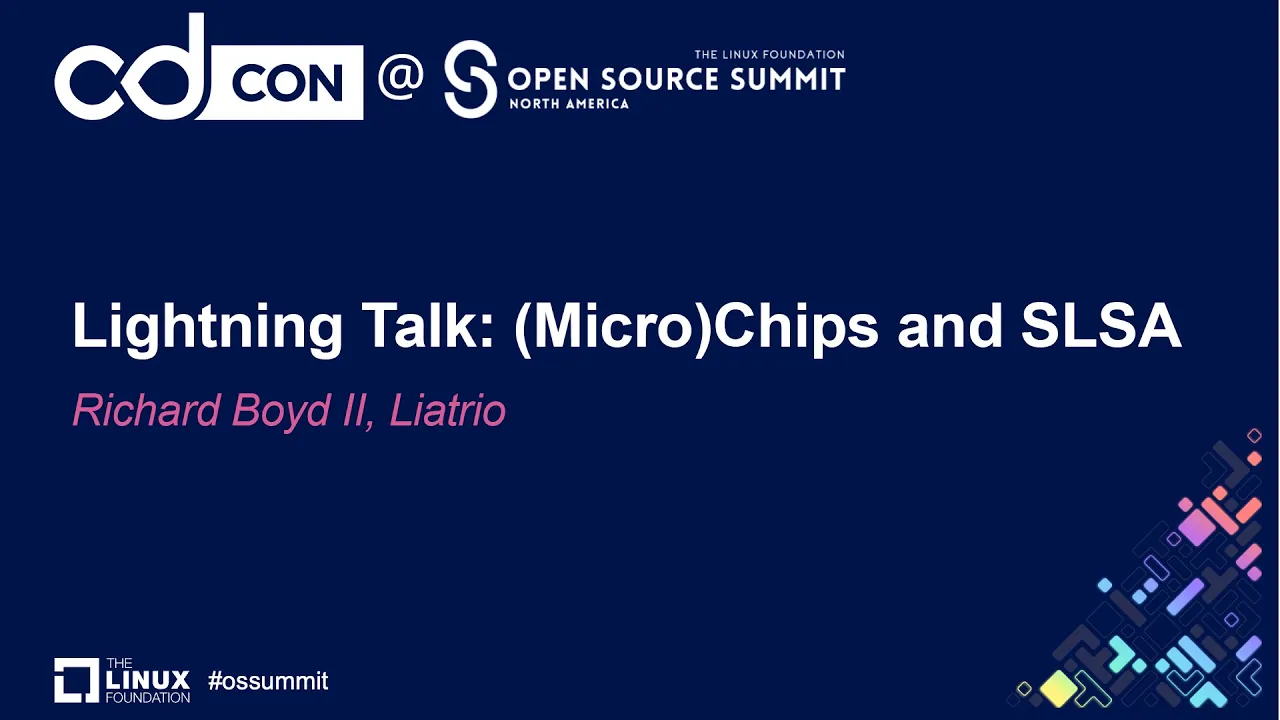 cd CON @ THE LINUX FOUNDATION OPEN SOURCE SUMMIT NORTH AMERICA

Lightning Talk: (Micro)Chips and SLSA

Richard Boyd II, Liatrio

THE LINUX FOUNDATION #ossummit